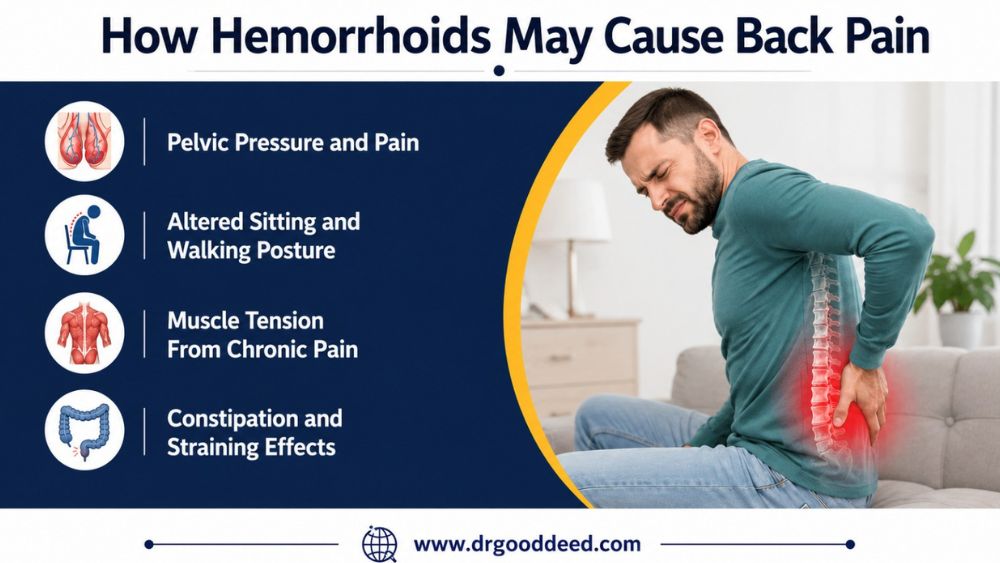 How Hemorrhoids May Cause Back Pain

Pelvic Pressure and Pain

Altered Sitting and Walking Posture

Muscle Tension From Chronic Pain

Constipation and Straining Effects

www.drgooddeed.com